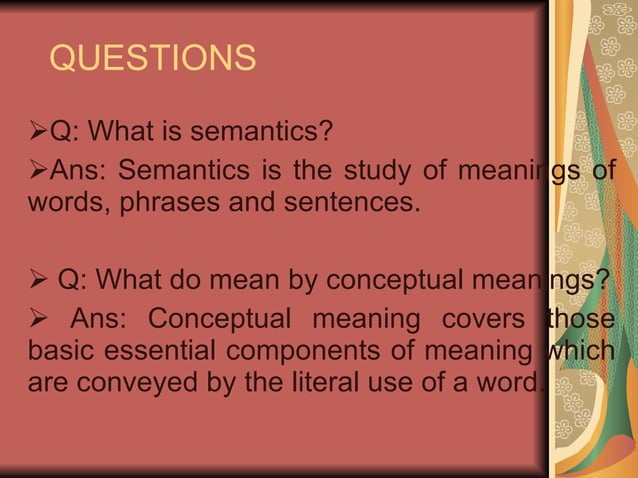 QUESTIONS

➢Q: What is semantics?

➢Ans: Semantics is the study of meanings of words, phrases and sentences.

➢ Q: What do mean by conceptual meanings?

➢ Ans: Conceptual meaning covers those basic essential components of meaning which are conveyed by the literal use of a word.